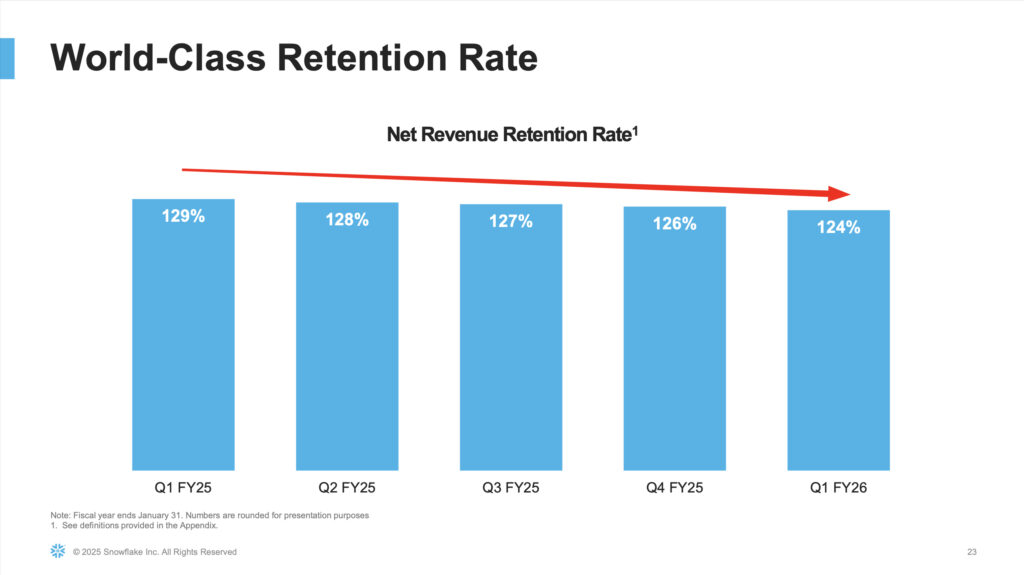 World-Class Retention Rate

Net Revenue Retention Rate$^1$

129%
128%
127%
126%
124%

Q1 FY25
Q2 FY25
Q3 FY25
Q4 FY25
Q1 FY26

Note: Fiscal year ends January 31. Numbers are rounded for presentation purposes
1. See definitions provided in the Appendix.

© 2025 Snowflake Inc. All Rights Reserved

23